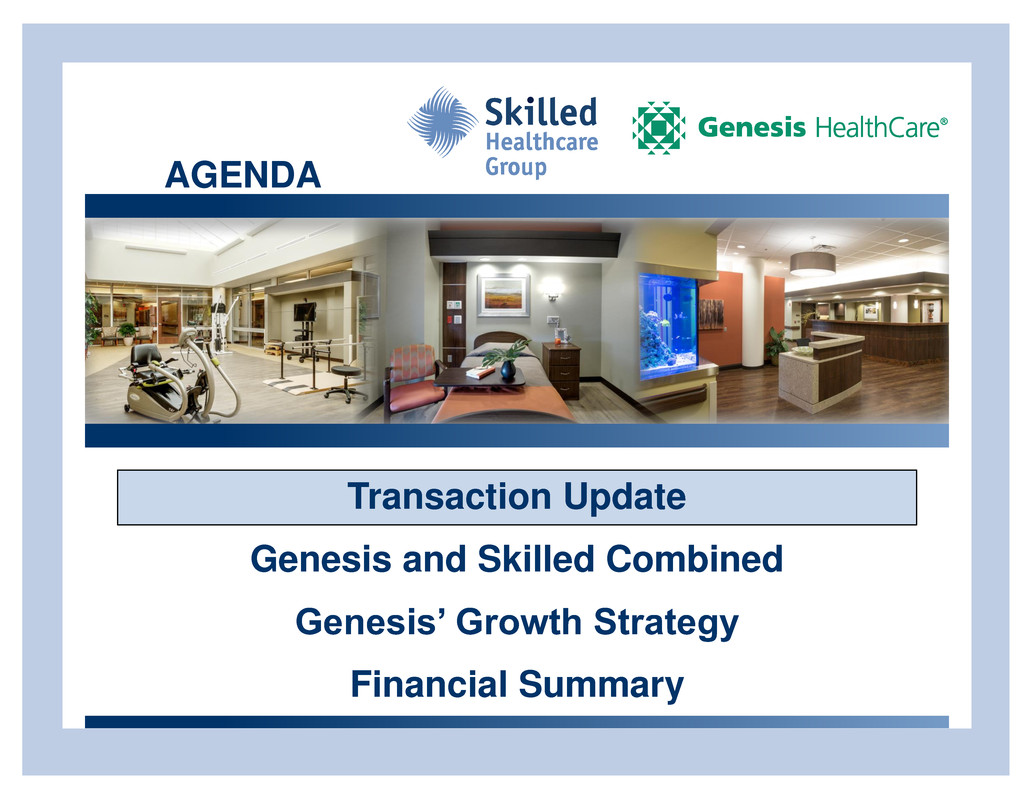 Skilled Healthcare Group

Genesis HealthCare®

AGENDA

Transaction Update

Genesis and Skilled Combined

Genesis' Growth Strategy

Financial Summary